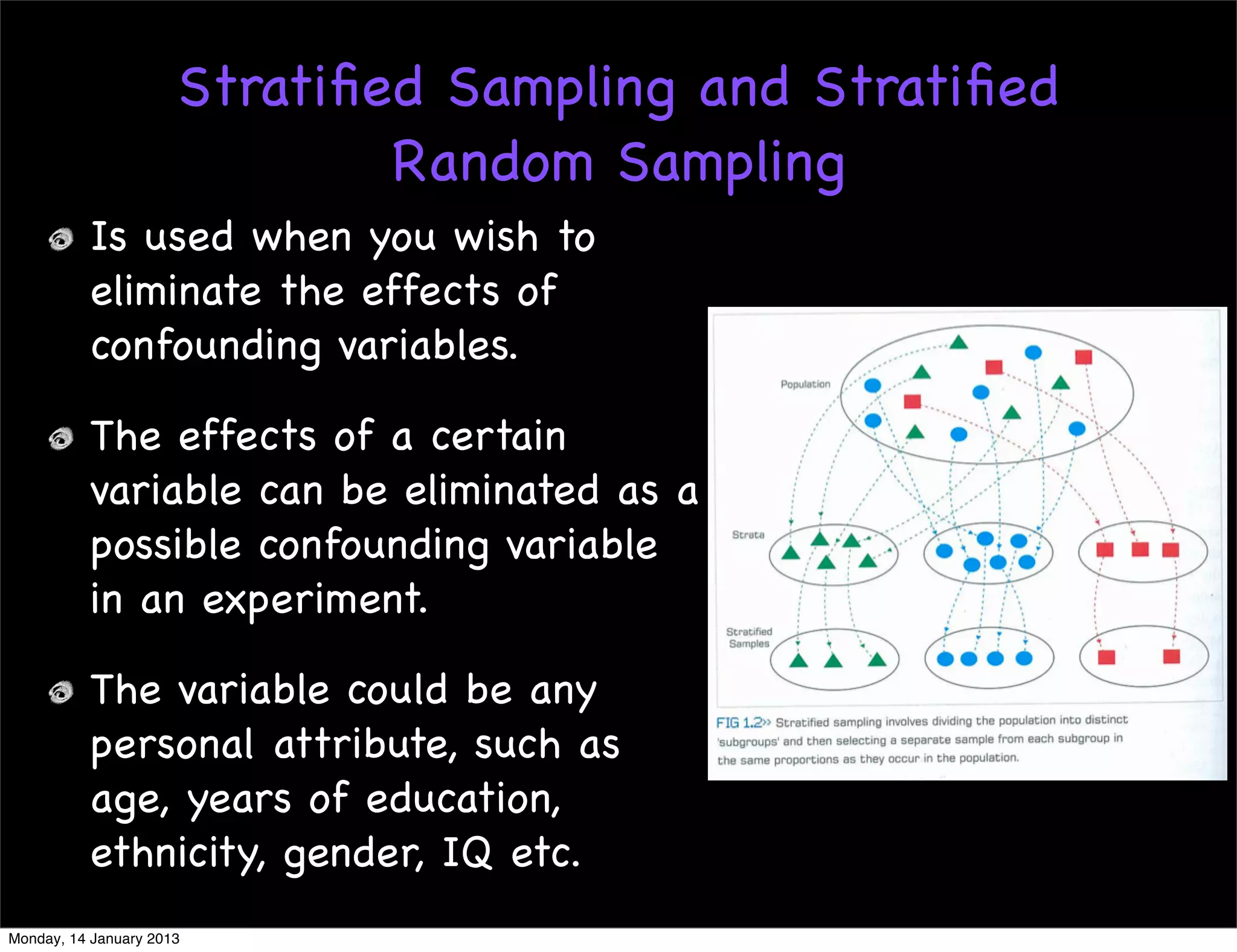 Stratified Sampling and Stratified Random Sampling

Is used when you wish to eliminate the effects of confounding variables.

The effects of a certain variable can be eliminated as a possible confounding variable in an experiment.

The variable could be any personal attribute, such as age, years of education, ethnicity, gender, IQ etc.

Population

Strata

Stratified Samples

FIG 1.2» Stratified sampling involves dividing the population into distinct 'subgroups' and then selecting a separate sample from each subgroup in the same proportions as they occur in the population.

Monday, 14 January 2013